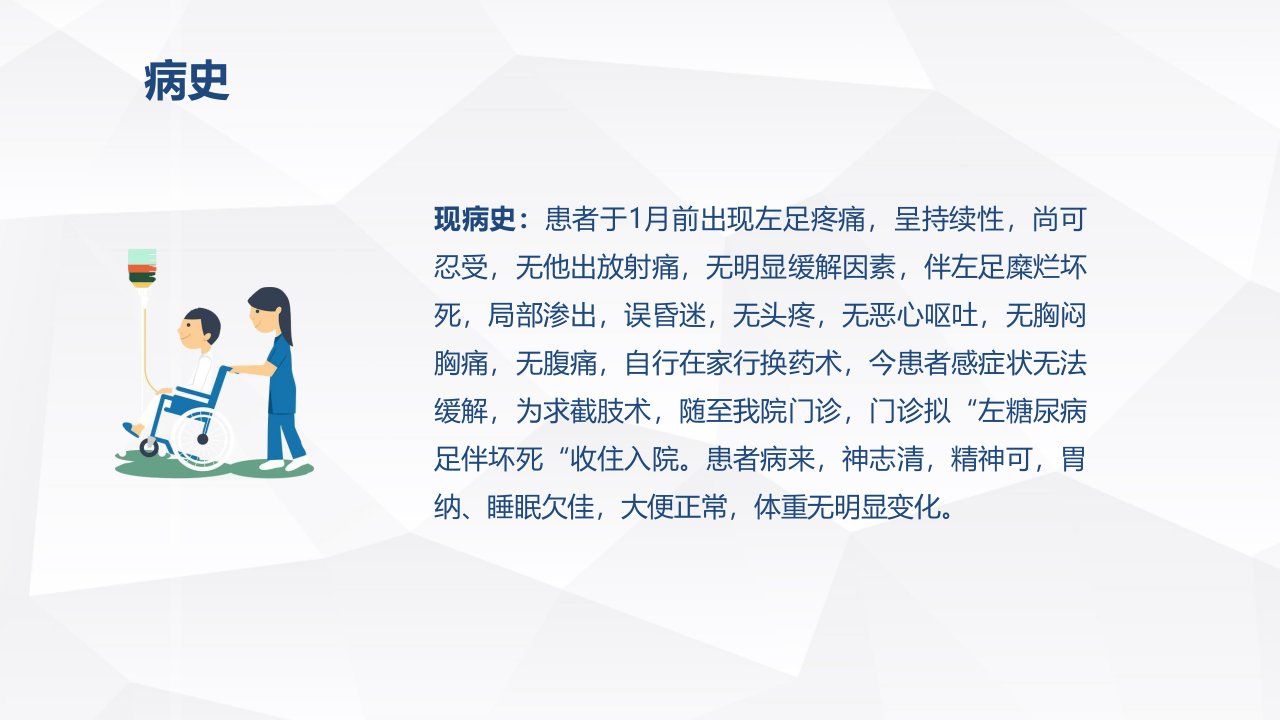 病史

现病史：患者于1月前出现左足疼痛，呈持续性，尚可忍受，无他出放射痛，无明显缓解因素，伴左足糜烂坏死，局部渗出，误昏迷，无头疼，无恶心呕吐，无胸闷胸痛，无腹痛，自行在家行换药术，今患者感症状无法缓解，为求截肢术，随至我院门诊，门诊拟“左糖尿病足伴坏死“收住入院。患者病来，神志清，精神可，胃纳、睡眠欠佳，大便正常，体重无明显变化。